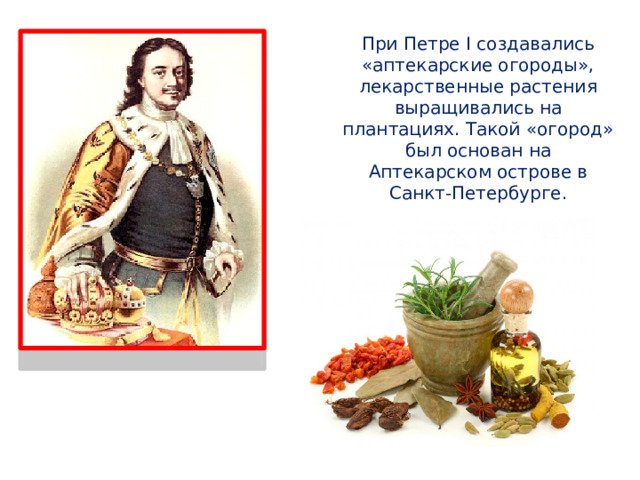 При Петре I создавались «аптекарские огороды», лекарственные растения выращивались на плантациях. Такой «огород» был основан на Аптекарском острове в Санкт-Петербурге.